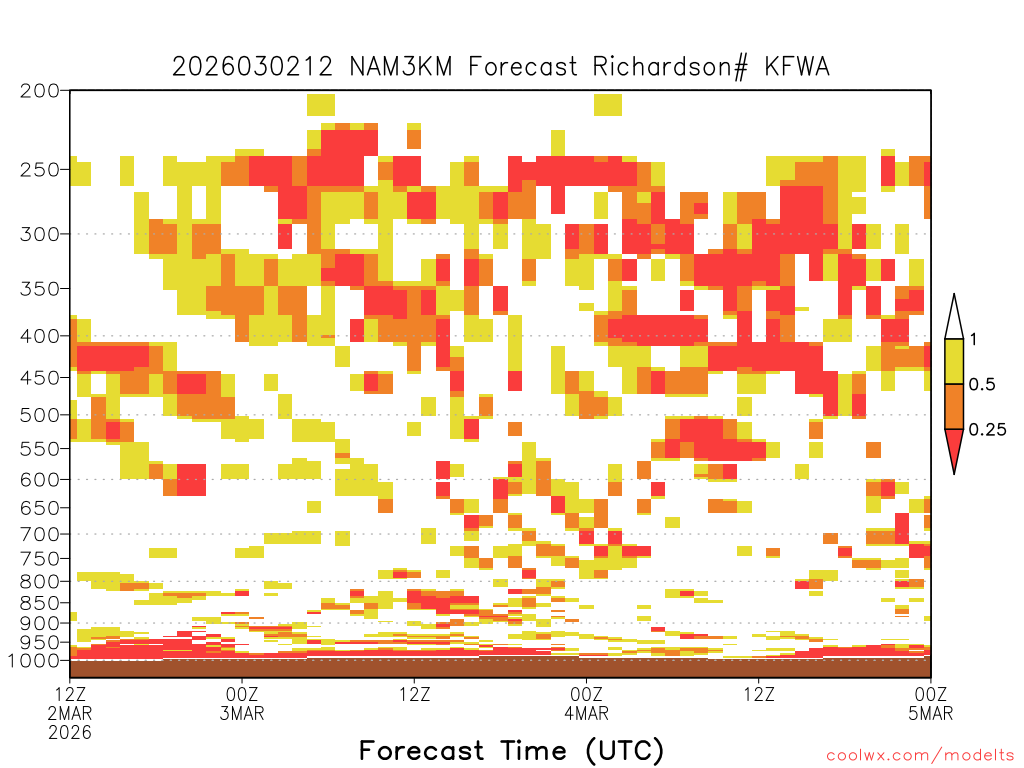 2026030212 NAM3KM Forecast Richardson# KFWA

200
250
300
350
400
450
500
550
600
650
700
750
800
850
900
950
1000

1
0.5
0.25

12Z 2MAR 2026
00Z 3MAR
12Z
00Z 4MAR
12Z
00Z 5MAR

Forecast Time (UTC)

coolwx.com/modelts